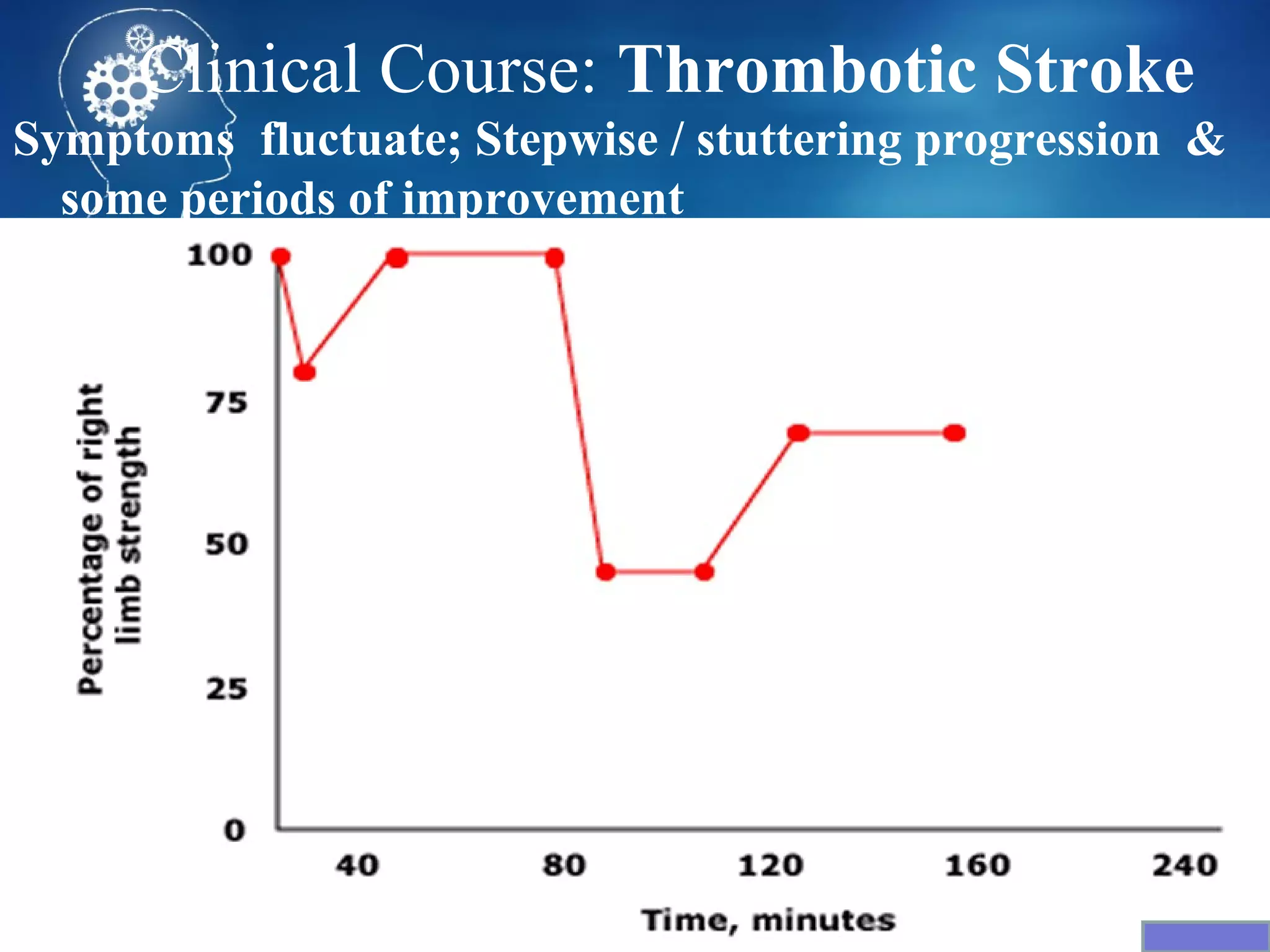 Clinical Course: Thrombotic Stroke

Symptoms fluctuate; Stepwise / stuttering progression & some periods of improvement

Percentage of right limb strength

100
75
50
25
0

40
80
120
160
240

Time, minutes